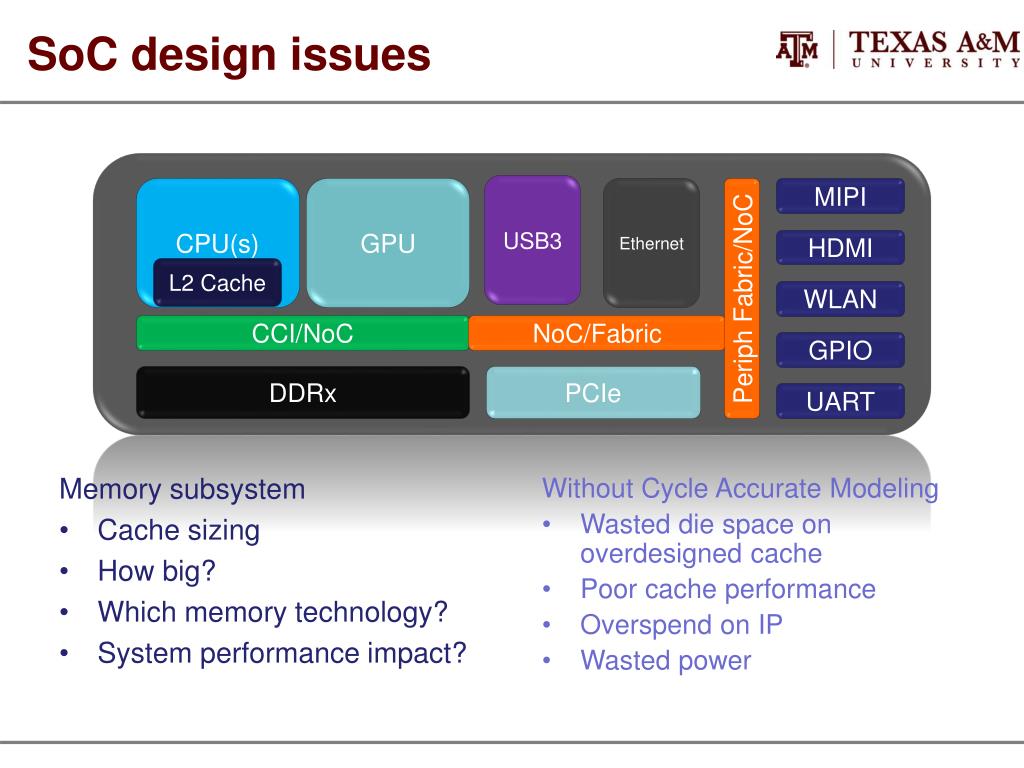 SoC design issues

ATM | TEXAS A&M UNIVERSITY

CPU(s)
L2 Cache
GPU
USB3
Ethernet
Periph Fabric/NoC
MIPI
HDMI
WLAN
GPIO
UART
CCI/NoC
NoC/Fabric
DDRx
PCIe

Memory subsystem
• Cache sizing
• How big?
• Which memory technology?
• System performance impact?

Without Cycle Accurate Modeling
• Wasted die space on overdesigned cache
• Poor cache performance
• Overspend on IP
• Wasted power